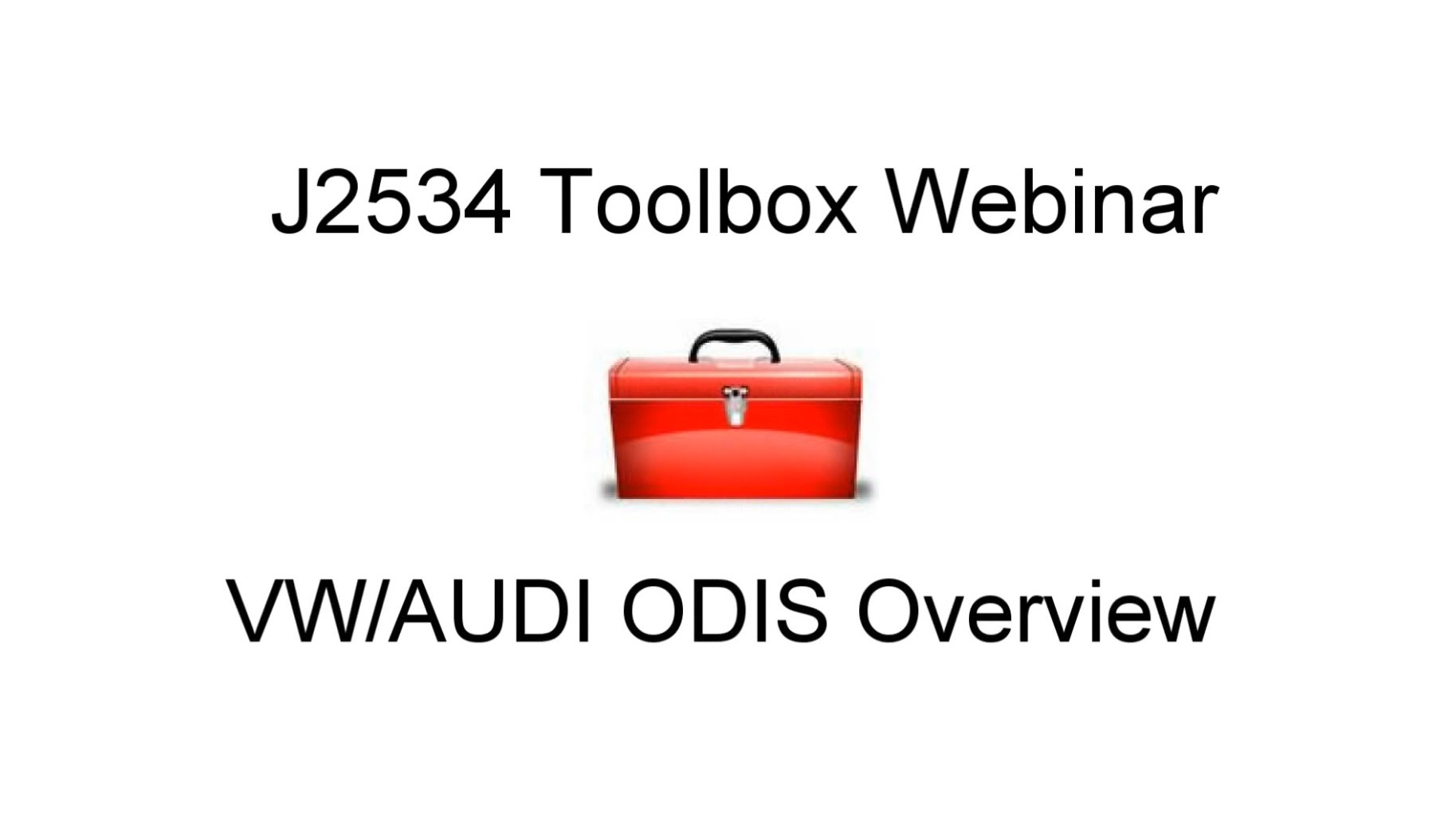 J2534 Toolbox Webinar

VW/AUDI ODIS Overview